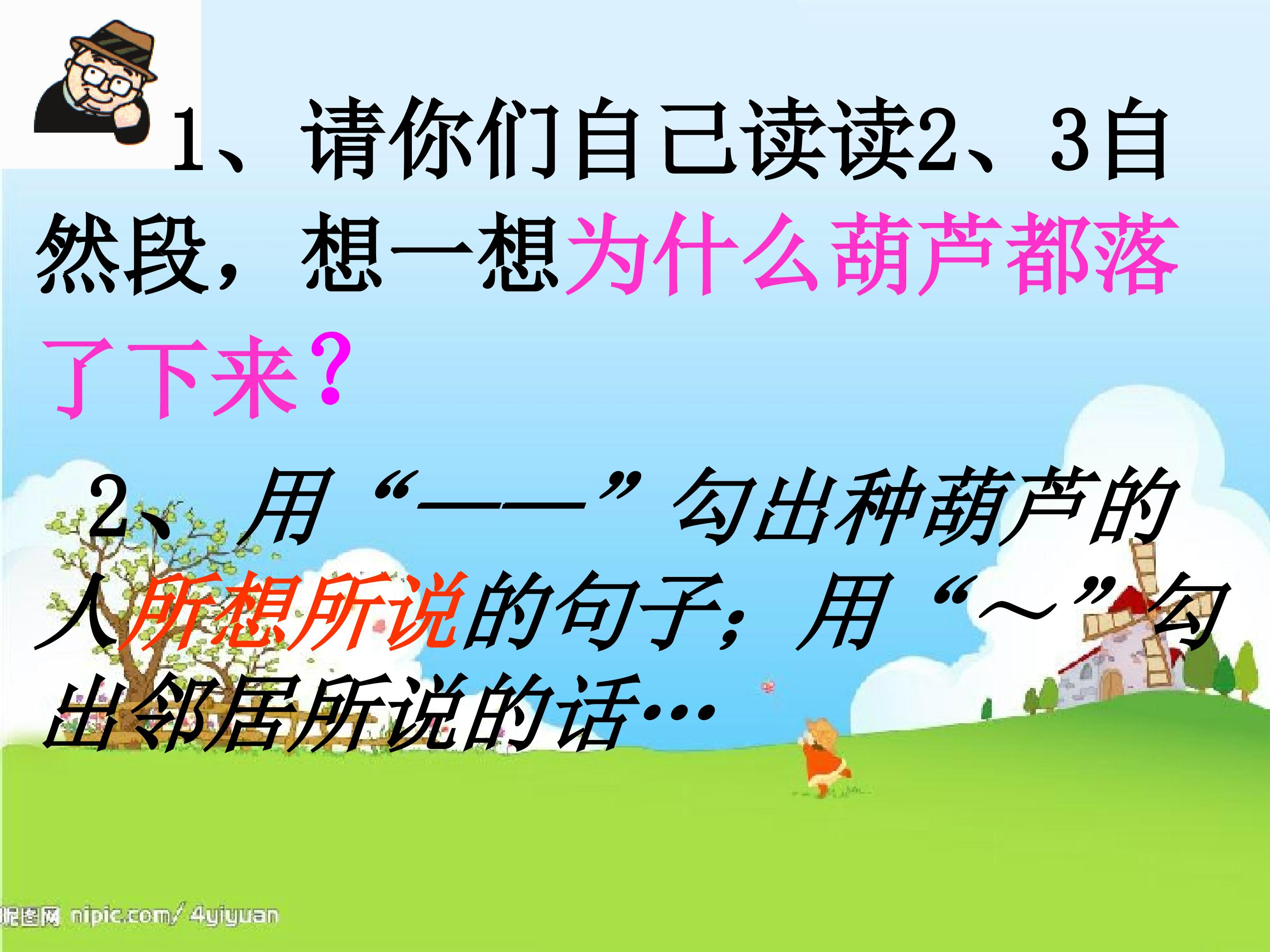 1、请你们自己读读2、3自然段，想一想为什么葫芦都落了下来？

2、用“——”勾出种葫芦的人所想所说的句子；用“～”勾出邻居所说的话…

昵图网 nipic.com/ 4yiyuan